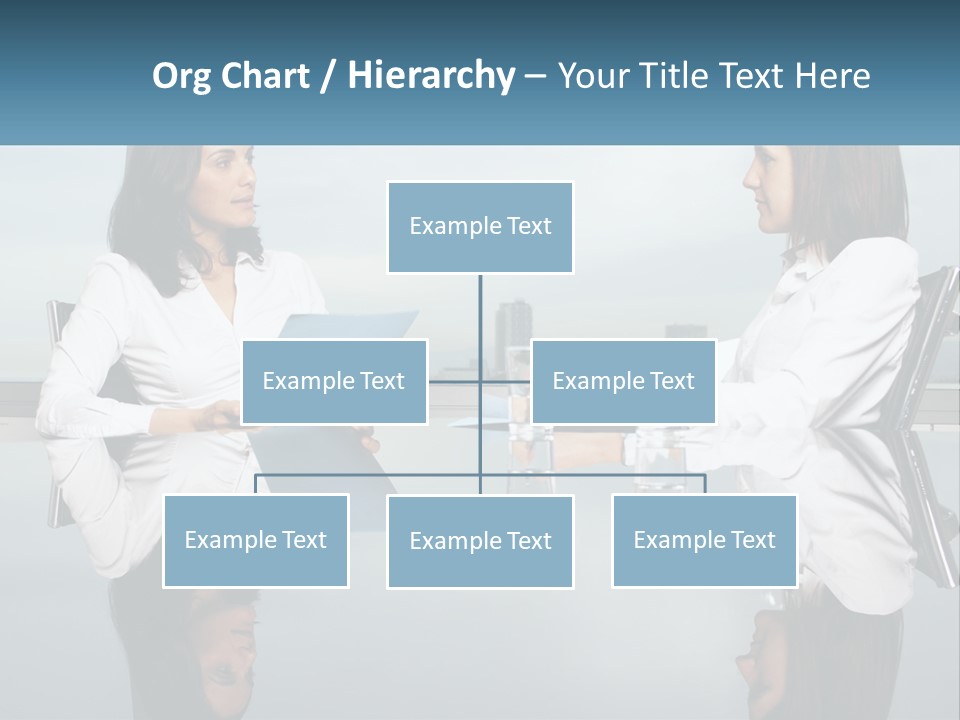 Org Chart / Hierarchy – Your Title Text Here

Example Text

Example Text

Example Text

Example Text

Example Text

Example Text